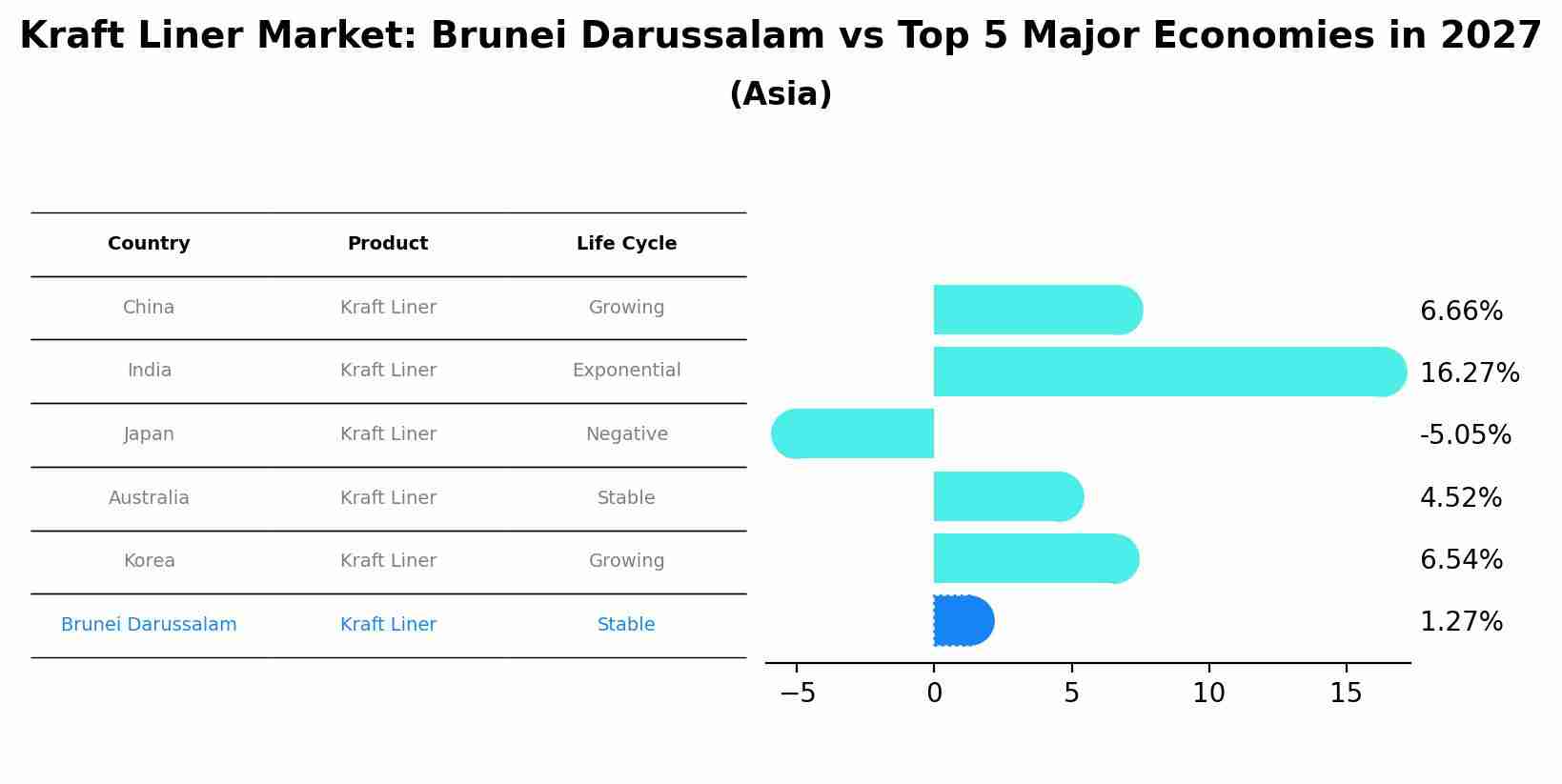 Kraft Liner Market: Brunei Darussalam vs Top 5 Major Economies in 2027
(Asia)

| Country | Product | Life Cycle |
|---|---|---|
| China | Kraft Liner | Growing |
| India | Kraft Liner | Exponential |
| Japan | Kraft Liner | Negative |
| Australia | Kraft Liner | Stable |
| Korea | Kraft Liner | Growing |
| Brunei Darussalam | Kraft Liner | Stable |

6.66%
16.27%
-5.05%
4.52%
6.54%
1.27%

−5
0
5
10
15